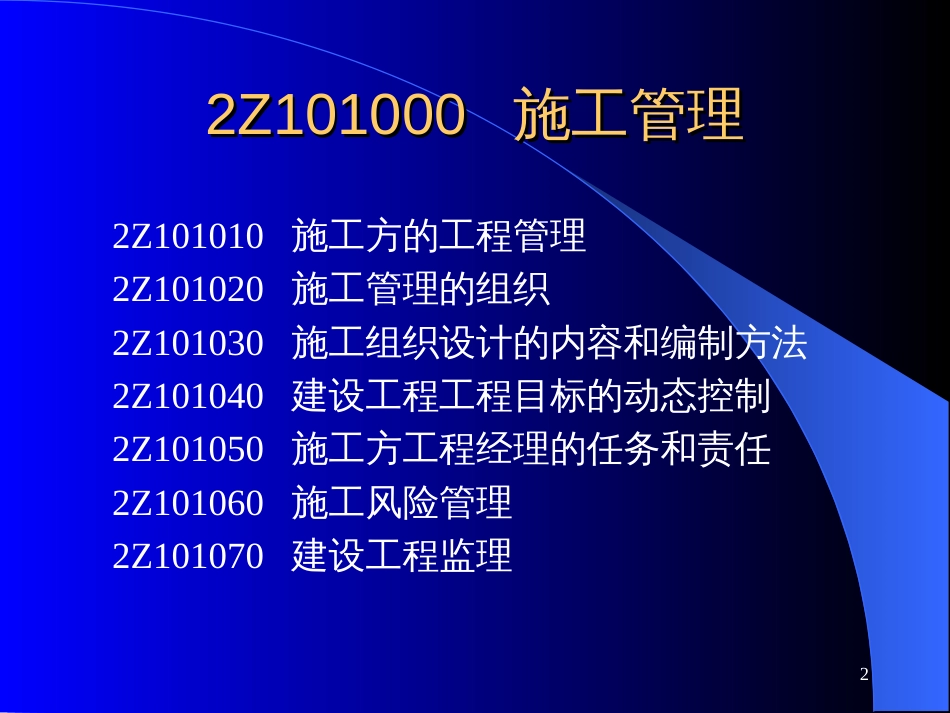 2Z101000 施工管理

2Z101010 施工方的工程管理
2Z101020 施工管理的组织
2Z101030 施工组织设计的内容和编制方法
2Z101040 建设工程工程目标的动态控制
2Z101050 施工方工程经理的任务和责任
2Z101060 施工风险管理
2Z101070 建设工程监理

2